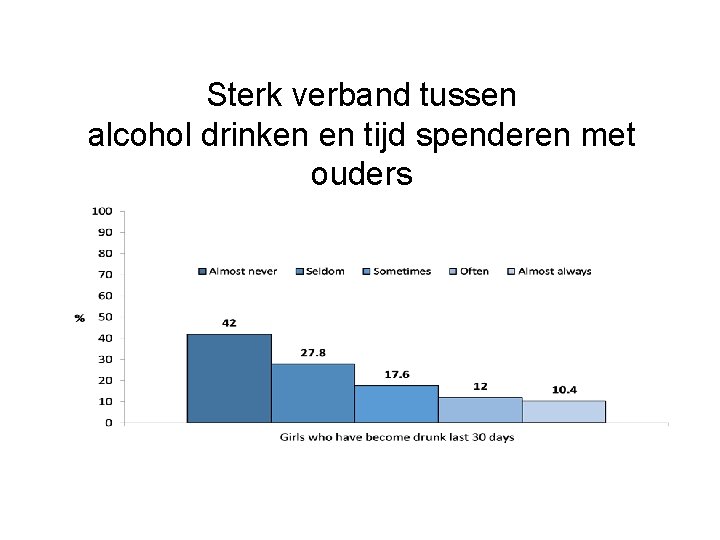 Sterk verband tussen alcohol drinken en tijd spenderen met ouders

100
90
80
70
60
50
40
30
20
10
0

%

Almost never
Seldom
Sometimes
Often
Almost always

42
27.8
17.6
12
10.4

Girls who have become drunk last 30 days